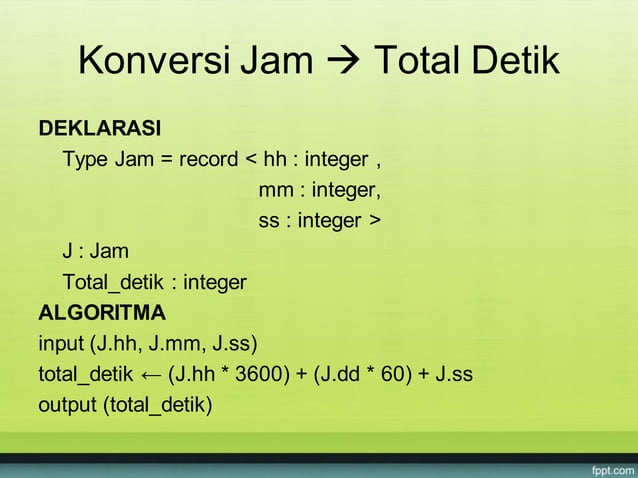 Konversi Jam → Total Detik

DEKLARASI
Type Jam = record < hh : integer ,
mm : integer,
ss : integer >
J : Jam
Total_detik : integer
ALGORITMA
input (J.hh, J.mm, J.ss)
total_detik ← (J.hh * 3600) + (J.dd * 60) + J.ss
output (total_detik)

fppt.com